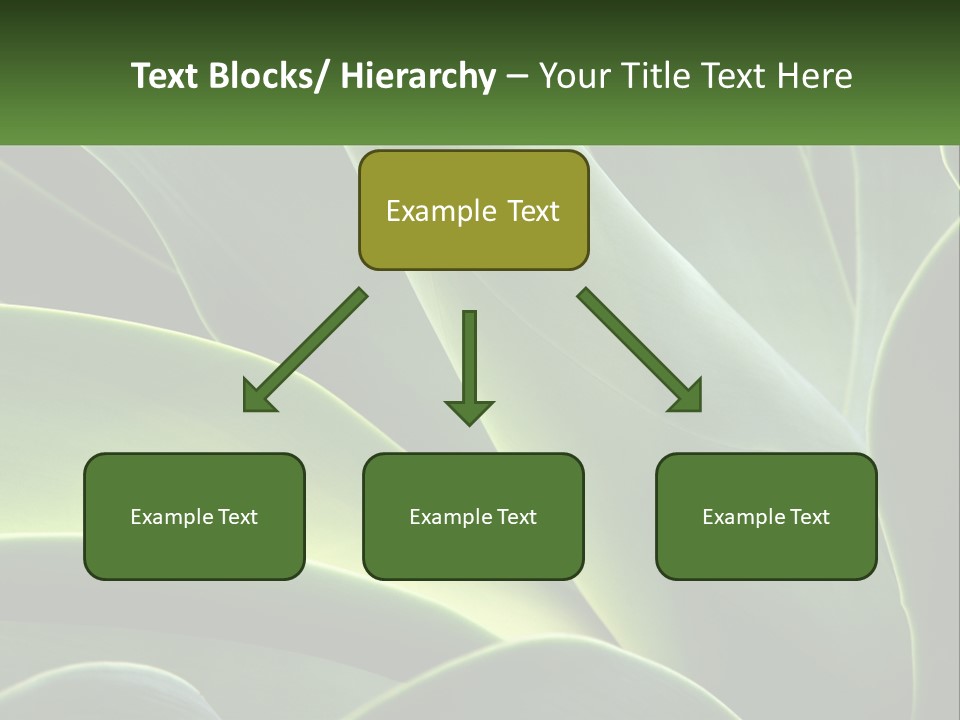 Text Blocks/ Hierarchy – Your Title Text Here

Example Text

Example Text

Example Text

Example Text